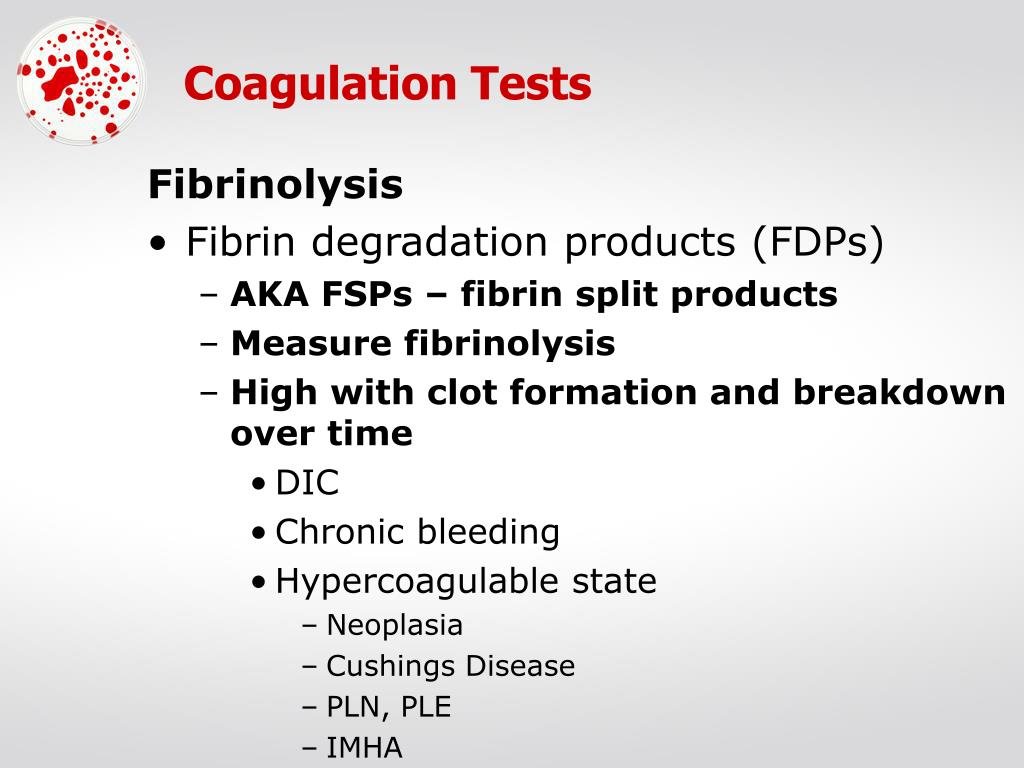 Coagulation Tests

Fibrinolysis

• Fibrin degradation products (FDPs)
  – AKA FSPs – fibrin split products
  – Measure fibrinolysis
  – High with clot formation and breakdown over time
    • DIC
    • Chronic bleeding
    • Hypercoagulable state
      – Neoplasia
      – Cushings Disease
      – PLN, PLE
      – IMHA